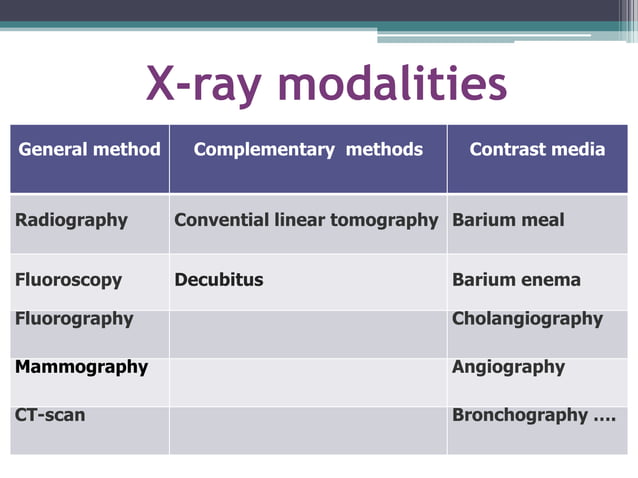 X-ray modalities

| General method | Complementary methods | Contrast media |
|---|---|---|
| Radiography | Convential linear tomography | Barium meal |
| Fluoroscopy | Decubitus | Barium enema |
| Fluorography | | Cholangiography |
| Mammography | | Angiography |
| CT-scan | | Bronchography …. |